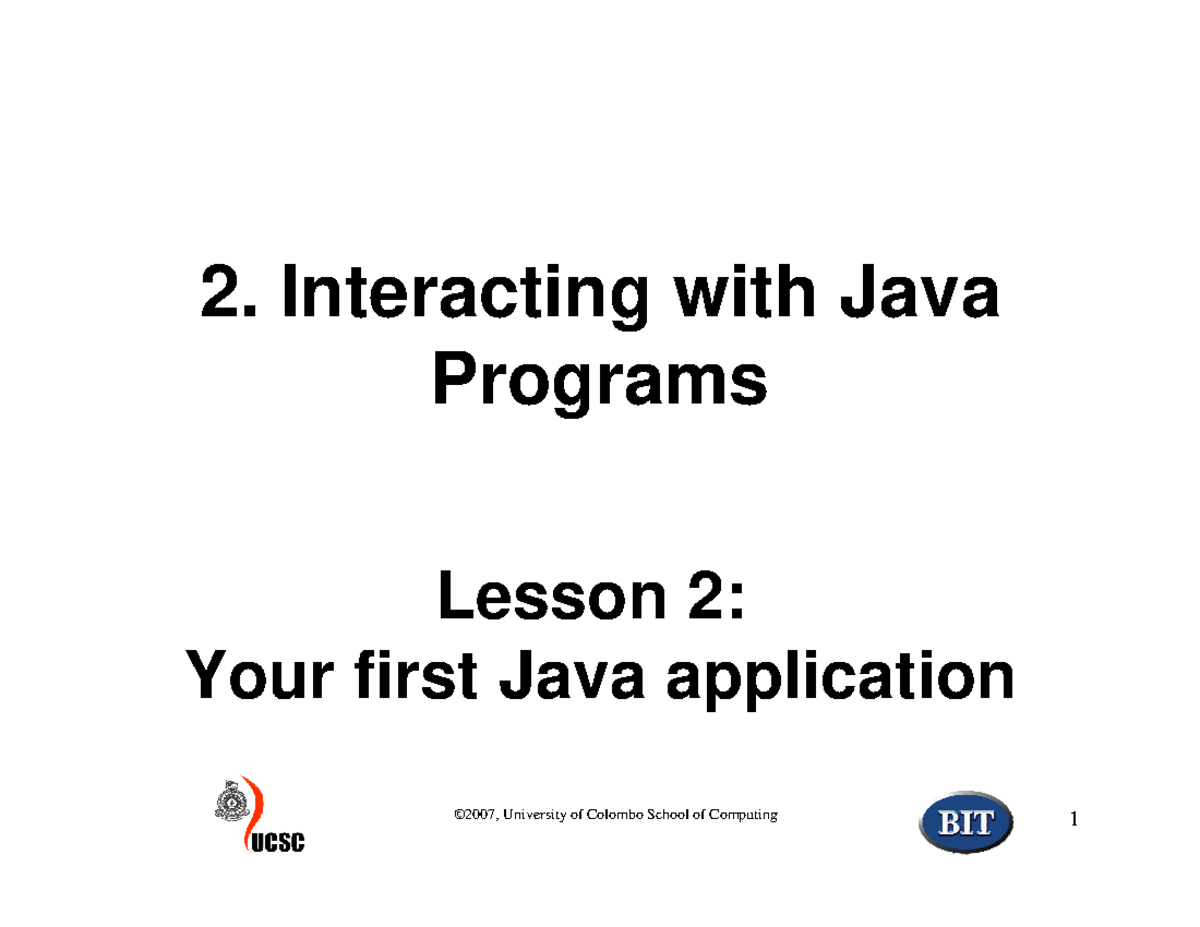 2. Interacting with Java Programs

Lesson 2:
Your first Java application

UCSC

©2007, University of Colombo School of Computing

BIT

1